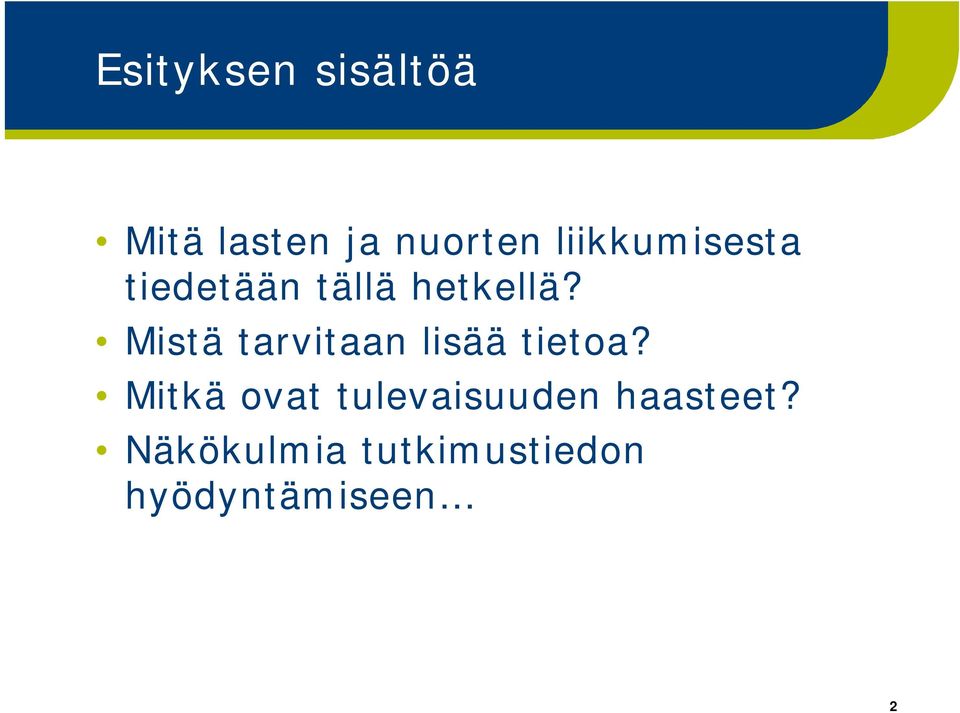 Esityksen sisältöä

• Mitä lasten ja nuorten liikkumisesta tiedetään tällä hetkellä?
• Mistä tarvitaan lisää tietoa?
• Mitkä ovat tulevaisuuden haasteet?
• Näkökulmia tutkimustiedon hyödyntämiseen…

2